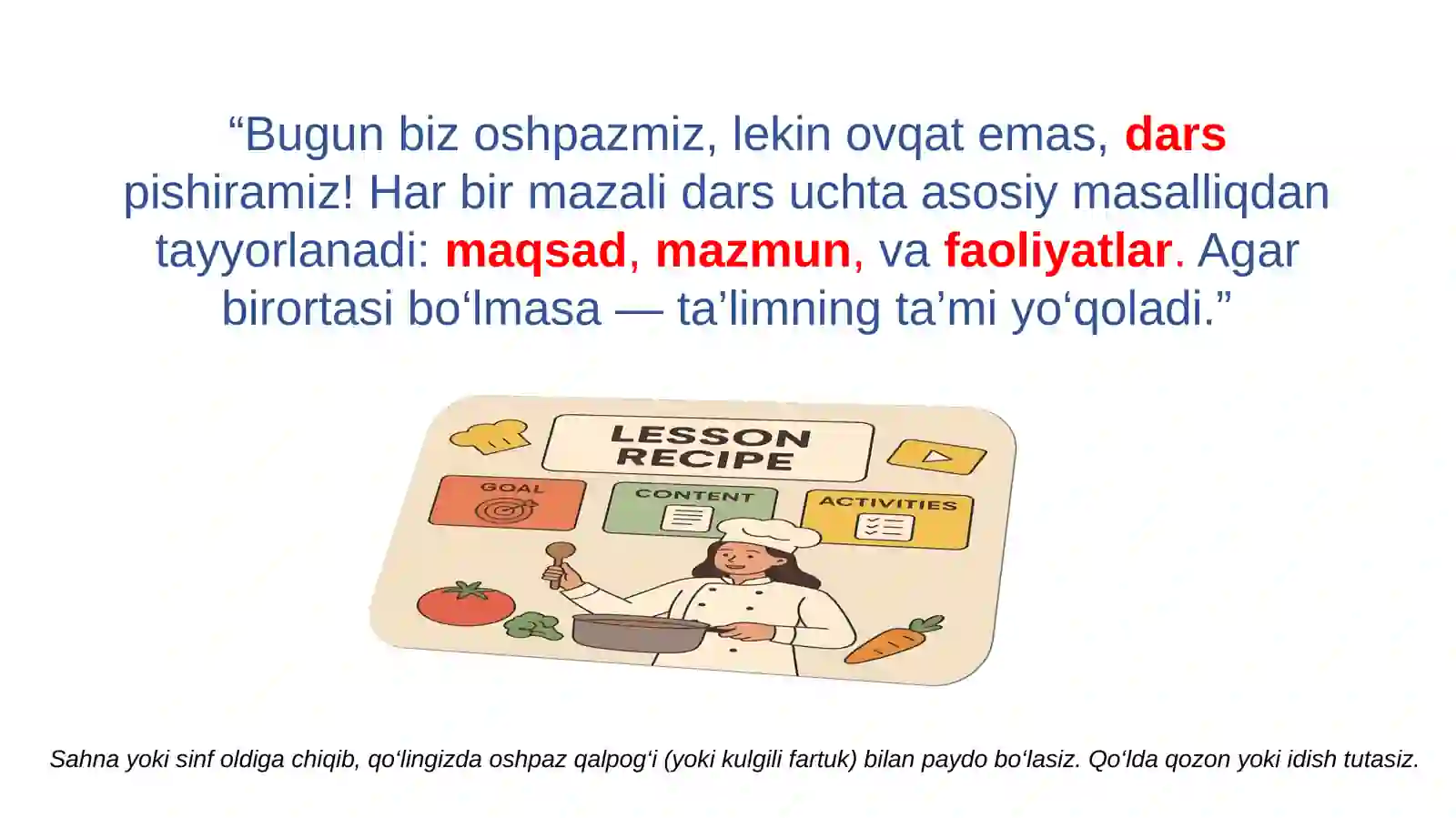 “Bugun biz oshpazmiz, lekin ovqat emas, dars pishiramiz! Har bir mazali dars uchta asosiy masalliqdan tayyorlanadi: maqsad, mazmun, va faoliyatlar. Agar birortasi bo‘lmasa — ta’limning ta’mi yo‘qoladi.”

LESSON RECIPE

GOAL

CONTENT

ACTIVITIES

Sahna yoki sinf oldiga chiqib, qo‘lingizda oshpaz qalpog‘i (yoki kulgili fartuk) bilan paydo bo‘lasiz. Qo‘lda qozon yoki idish tutasiz.